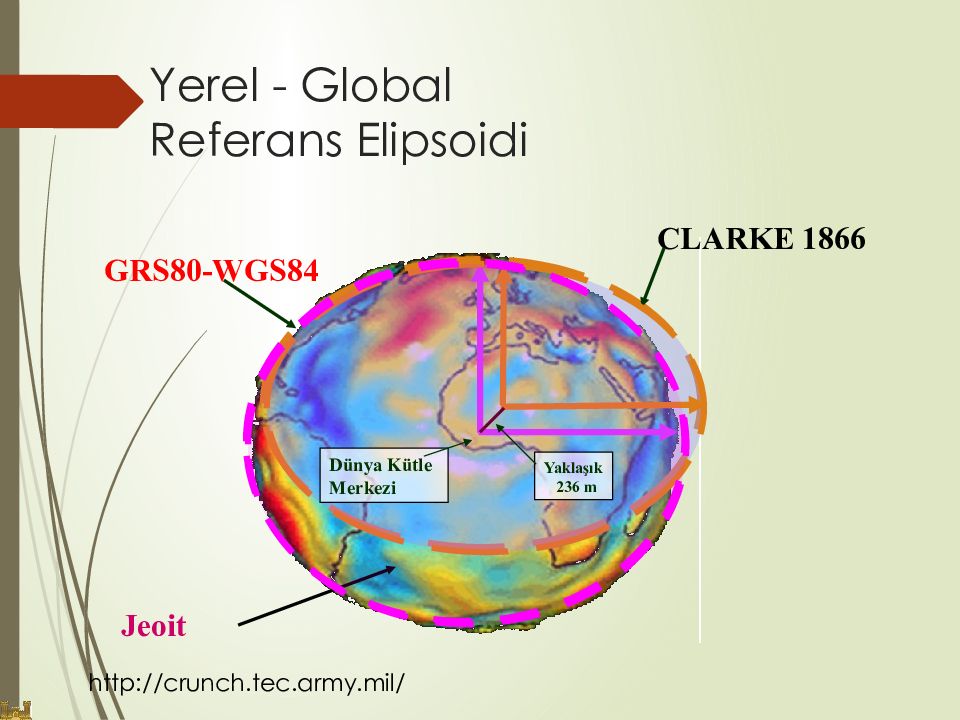 Yerel - Global Referans Elipsoidi

CLARKE 1866

GRS80-WGS84

Dünya Kütle Merkezi

Yaklaşık 236 m

Jeoit

http://crunch.tec.army.mil/